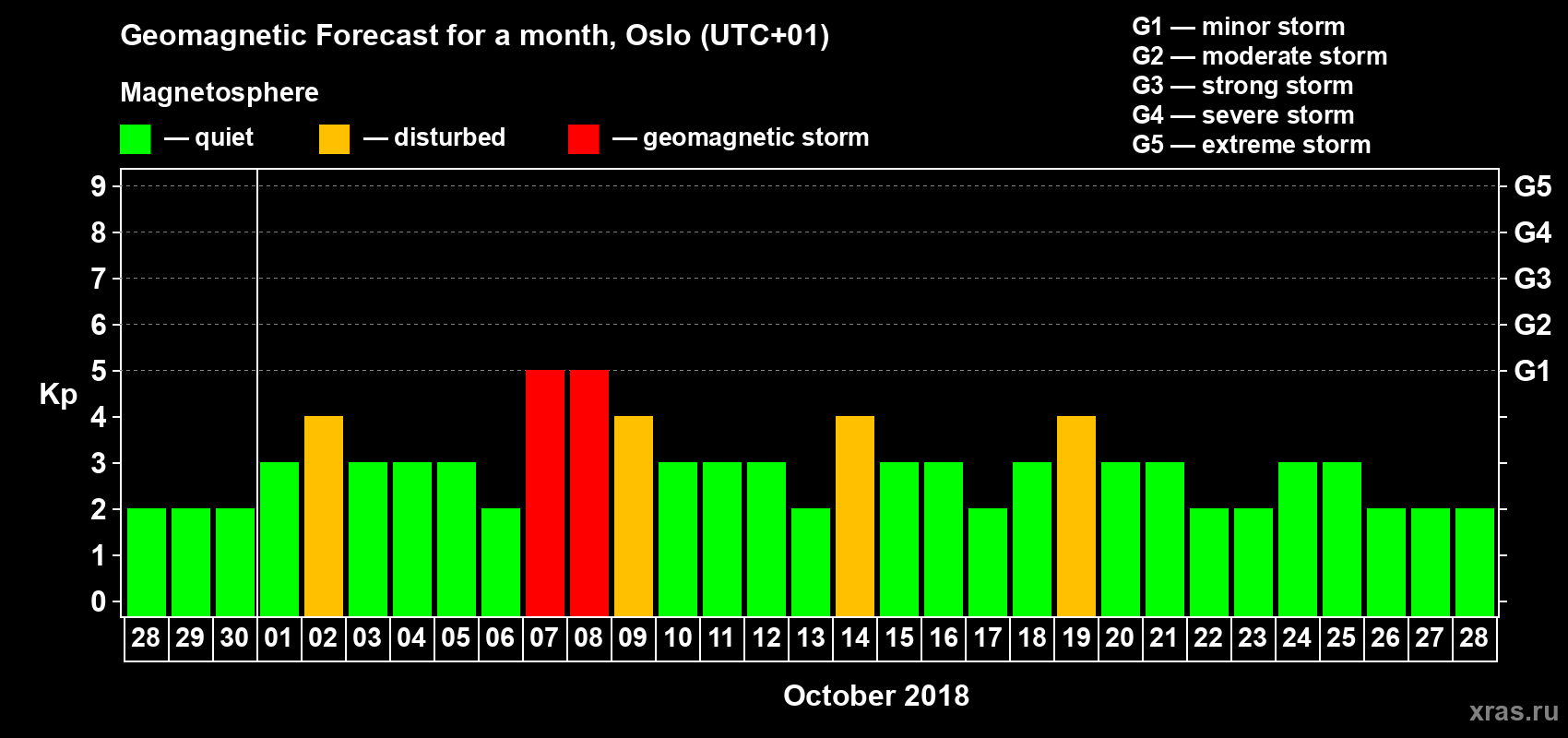 Geomagnetic Forecast for a month, Oslo (UTC+01)

Magnetosphere

— quiet — disturbed — geomagnetic storm

G1 — minor storm
G2 — moderate storm
G3 — strong storm
G4 — severe storm
G5 — extreme storm

Kp

9
8
7
6
5
4
3
2
1
0

G5
G4
G3
G2
G1

28 29 30 01 02 03 04 05 06 07 08 09 10 11 12 13 14 15 16 17 18 19 20 21 22 23 24 25 26 27 28

October 2018

xras.ru